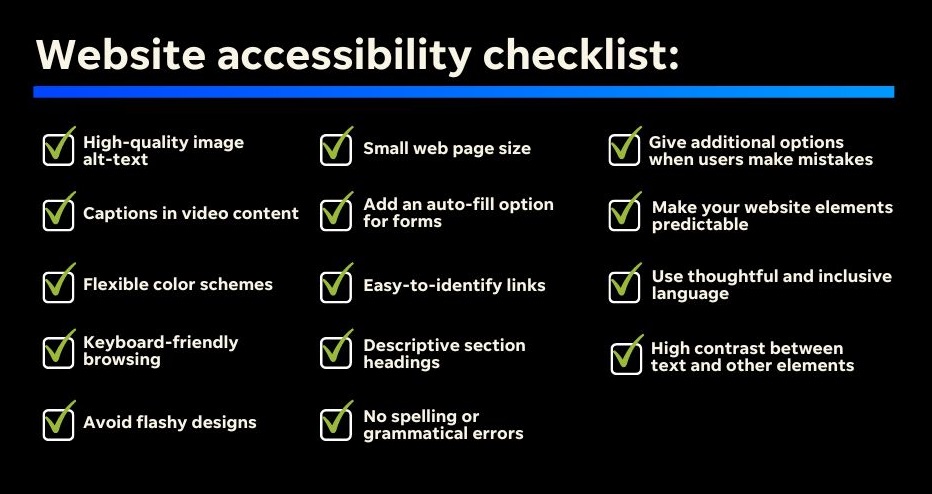 Website accessibility checklist:

High-quality image alt-text

Captions in video content

Flexible color schemes

Keyboard-friendly browsing

Avoid flashy designs

Small web page size

Add an auto-fill option for forms

Easy-to-identify links

Descriptive section headings

No spelling or grammatical errors

Give additional options when users make mistakes

Make your website elements predictable

Use thoughtful and inclusive language

High contrast between text and other elements